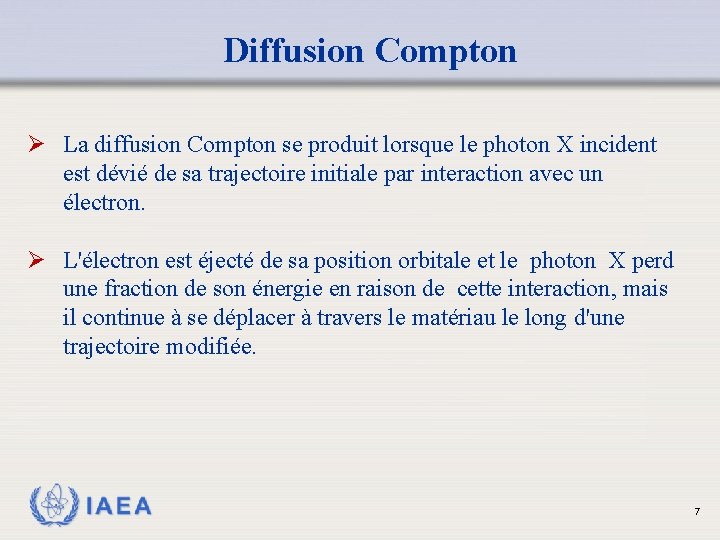 Diffusion Compton

➢ La diffusion Compton se produit lorsque le photon X incident est dévié de sa trajectoire initiale par interaction avec un électron.

➢ L'électron est éjecté de sa position orbitale et le photon X perd une fraction de son énergie en raison de cette interaction, mais il continue à se déplacer à travers le matériau le long d'une trajectoire modifiée.

IAEA

7